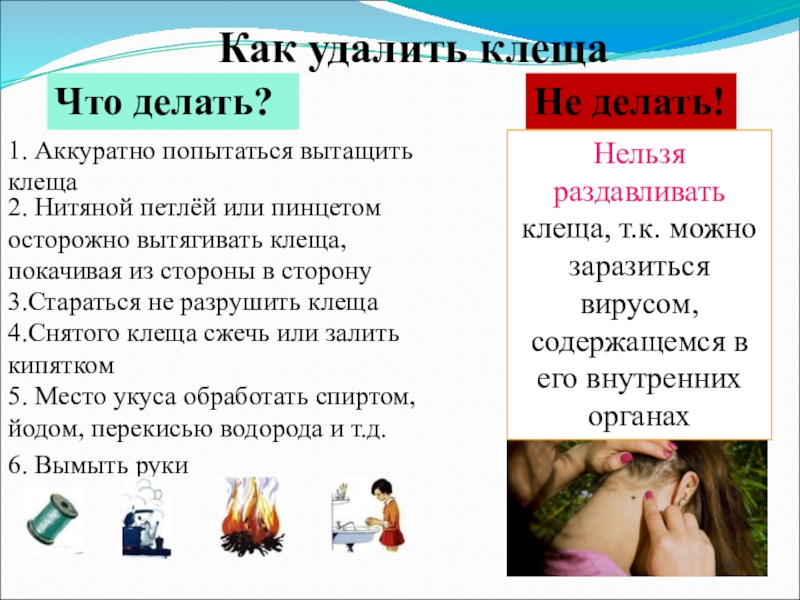 Как удалить клеща

Что делать?

1. Аккуратно попытаться вытащить клеща
2. Нитяной петлёй или пинцетом осторожно вытягивать клеща, покачивая из стороны в сторону
3.Стараться не разрушить клеща
4.Снятого клеща сжечь или залить кипятком
5. Место укуса обработать спиртом, йодом, перекисью водорода и т.д.
6. Вымыть руки

Не делать!

Нельзя раздавливать клеща, т.к. можно заразиться вирусом, содержащемся в его внутренних органах